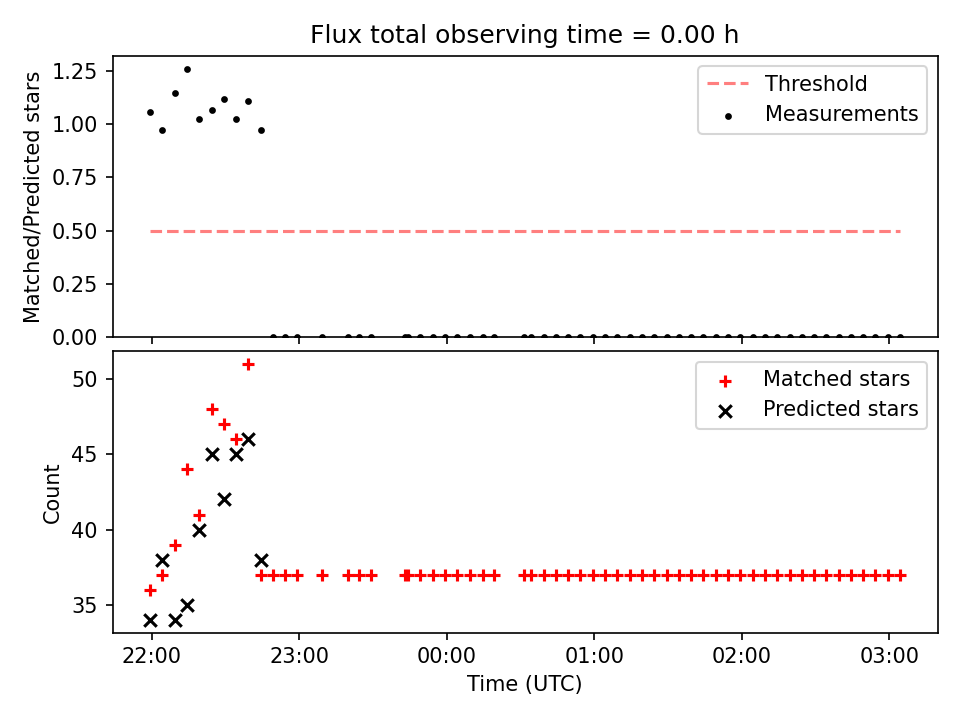 Flux total observing time = 0.00 h

Matched/Predicted stars

1.25
1.00
0.75
0.50
0.25
0.00

Threshold
Measurements

Count

50
45
40
35

Matched stars
Predicted stars

22:00
23:00
00:00
01:00
02:00
03:00

Time (UTC)